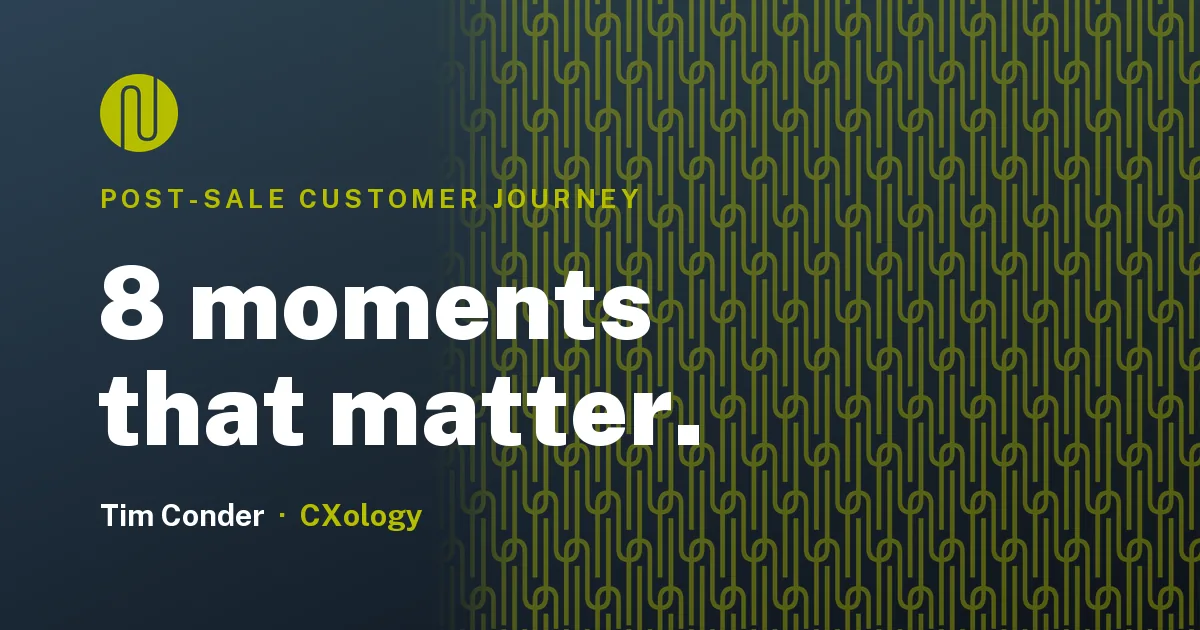 POST-SALE CUSTOMER JOURNEY

8 moments that matter.

Tim Conder · CXology